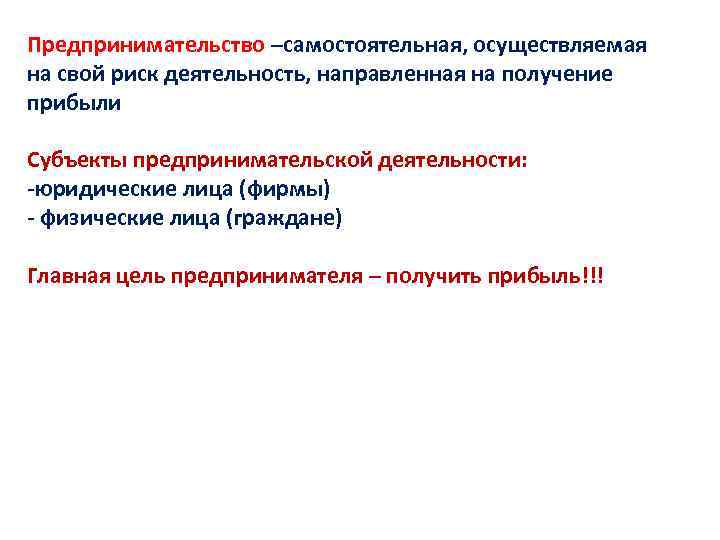 Предпринимательство –самостоятельная, осуществляемая на свой риск деятельность, направленная на получение прибыли

Субъекты предпринимательской деятельности:
-юридические лица (фирмы)
- физические лица (граждане)

Главная цель предпринимателя – получить прибыль!!!